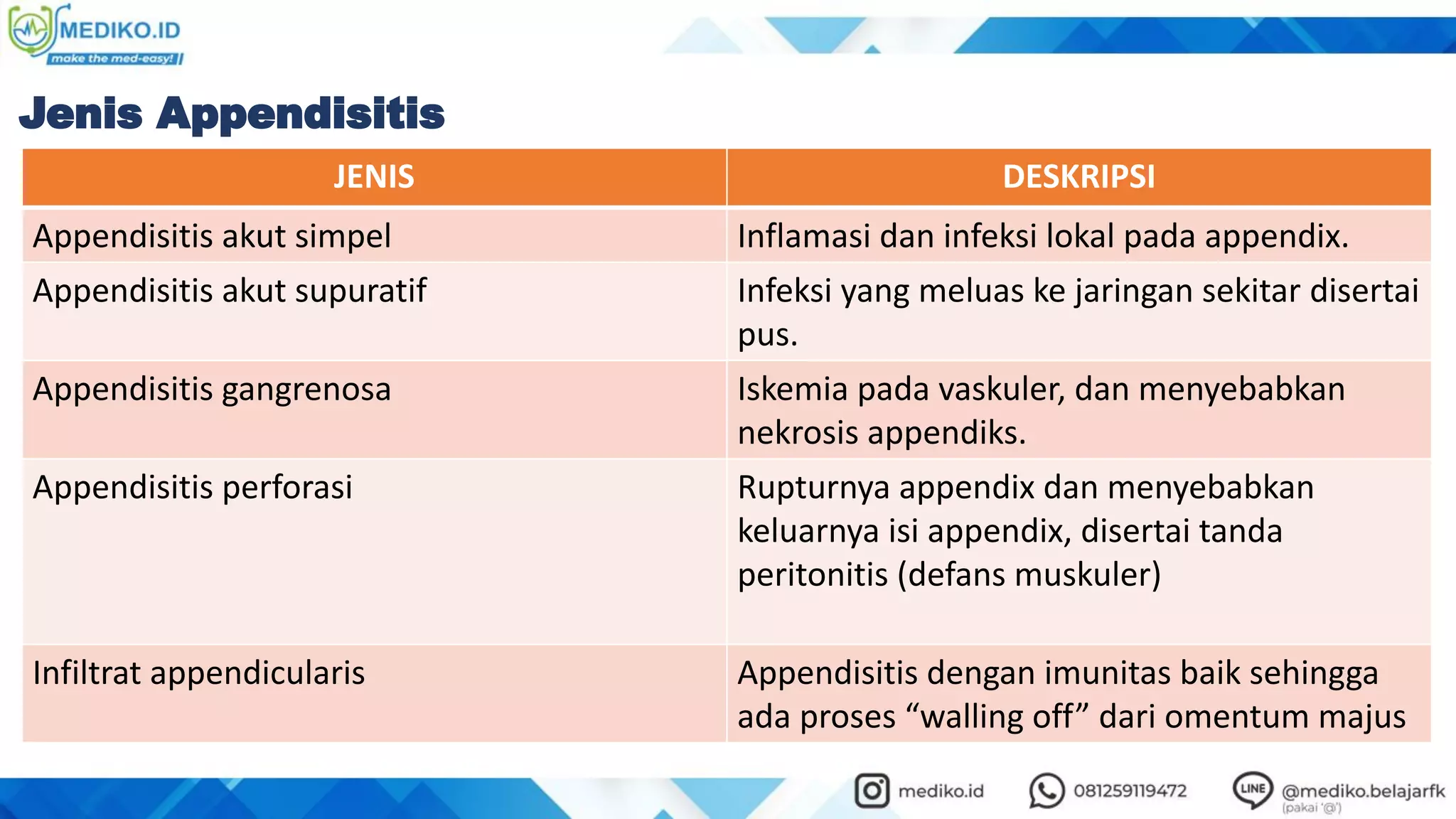 MEDIKO.ID
make the med-easy!

Jenis Appendisitis

| JENIS | DESKRIPSI |
|---|---|
| Appendisitis akut simpel | Inflamasi dan infeksi lokal pada appendix. |
| Appendisitis akut supuratif | Infeksi yang meluas ke jaringan sekitar disertai pus. |
| Appendisitis gangrenosa | Iskemia pada vaskuler, dan menyebabkan nekrosis appendiks. |
| Appendisitis perforasi | Rupturnya appendix dan menyebabkan keluarnya isi appendix, disertai tanda peritonitis (defans muskuler) |
| Infiltrat appendicularis | Appendisitis dengan imunitas baik sehingga ada proses “walling off” dari omentum majus |

mediko.id
081259119472
LINE @mediko.belajarfk
(pakai '@')